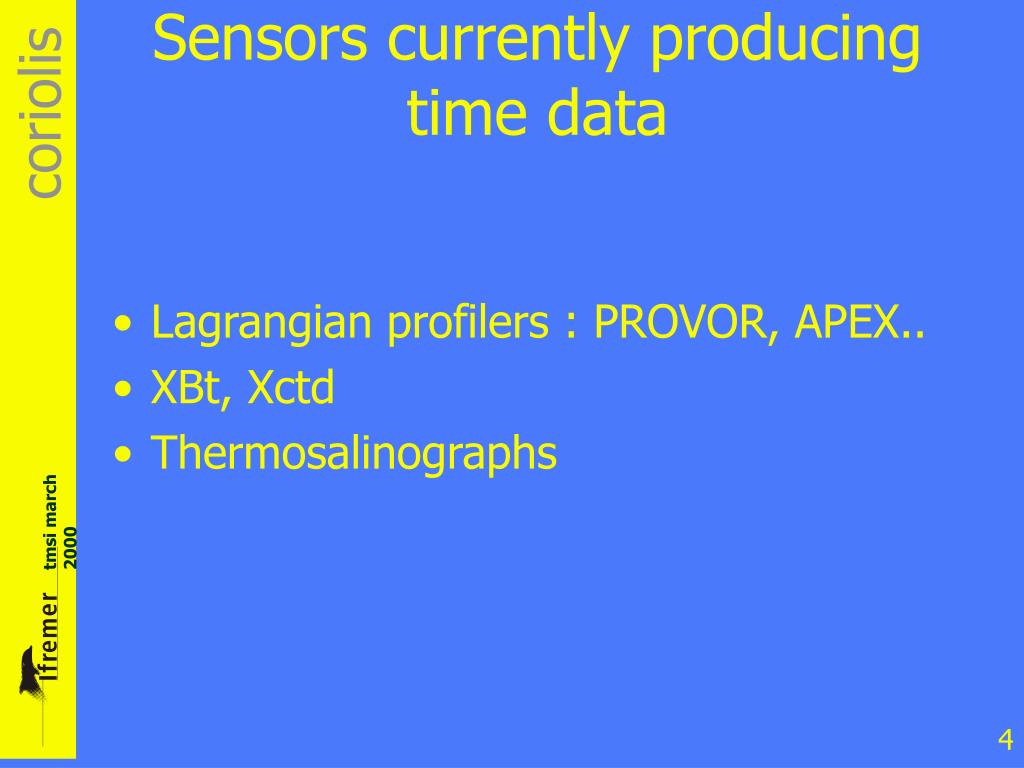 coriolis

Sensors currently producing time data

• Lagrangian profilers : PROVOR, APEX..
• XBt, Xctd
• Thermosalinographs

tmsi march 2000

Ifremer

4